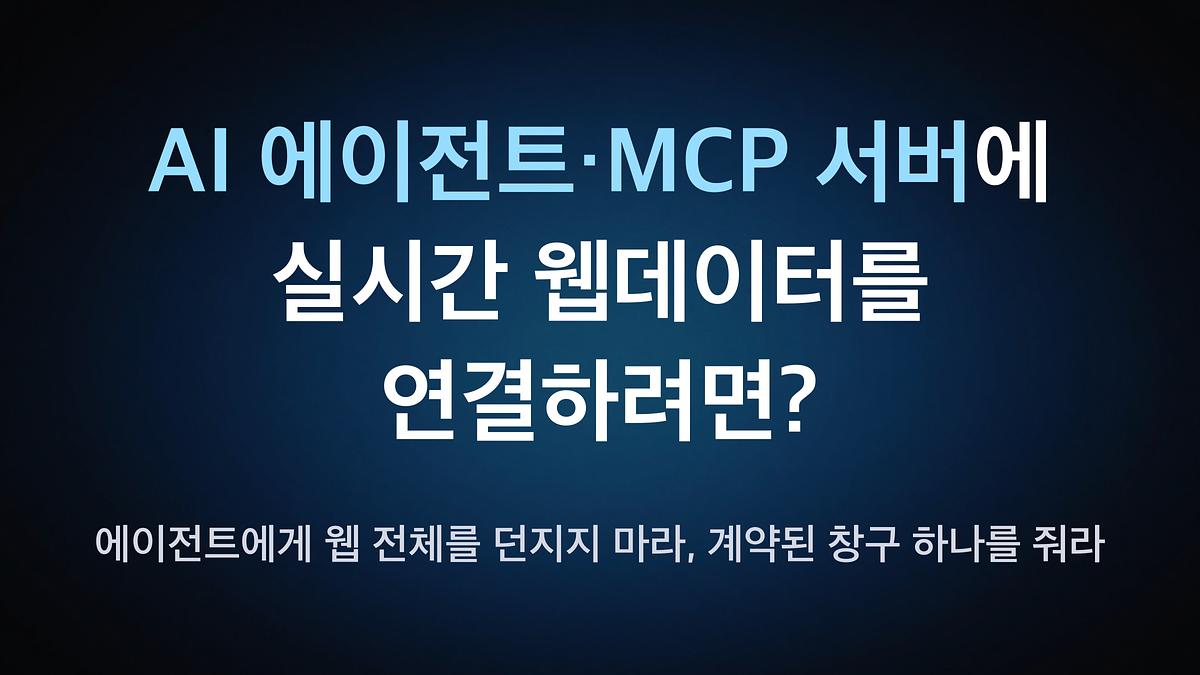 AI 에이전트·MCP 서버에 실시간 웹데이터를 연결하려면?

에이전트에게 웹 전체를 던지지 마라, 계약된 창구 하나를 줘라